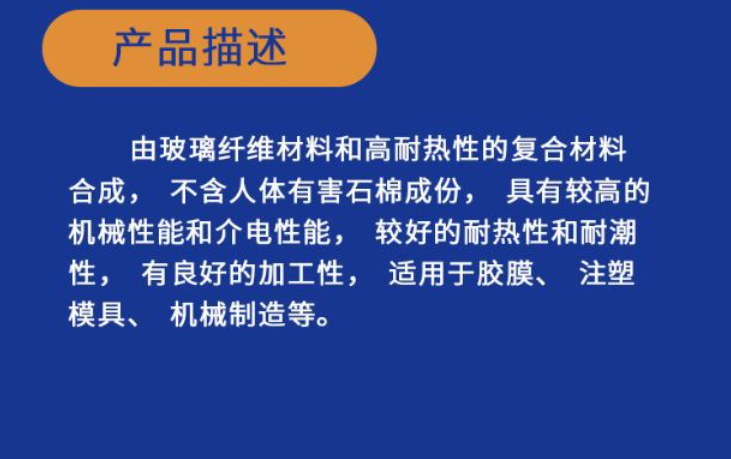 产品描述

由玻璃纤维材料和高耐热性的复合材料合成， 不含人体有害石棉成份， 具有较高的机械性能和介电性能， 较好的耐热性和耐潮性， 有良好的加工性， 适用于胶膜、 注塑模具、 机械制造等。